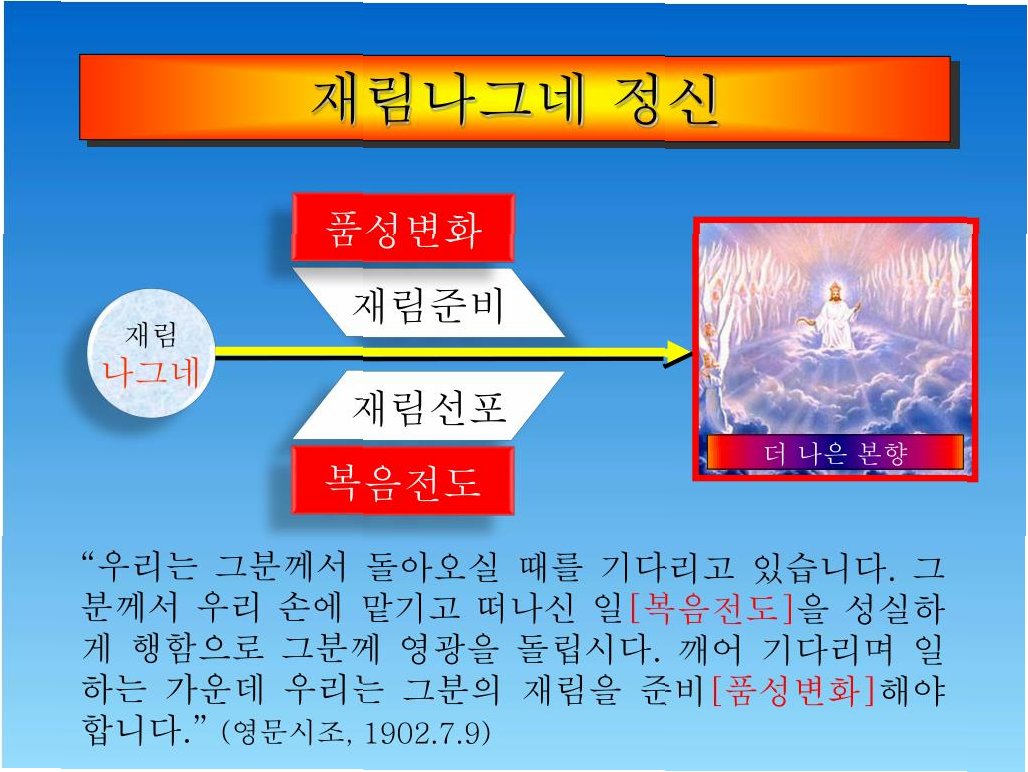 재림나그네 정신

품성변화

재림준비

재림
나그네

재림선포

복음전도

더 나은 본향

“우리는 그분께서 돌아오실 때를 기다리고 있습니다. 그분께서 우리 손에 맡기고 떠나신 일[복음전도]을 성실하게 행함으로 그분께 영광을 돌립시다. 깨어 기다리며 일하는 가운데 우리는 그분의 재림을 준비[품성변화]해야 합니다.” (영문시조, 1902.7.9)